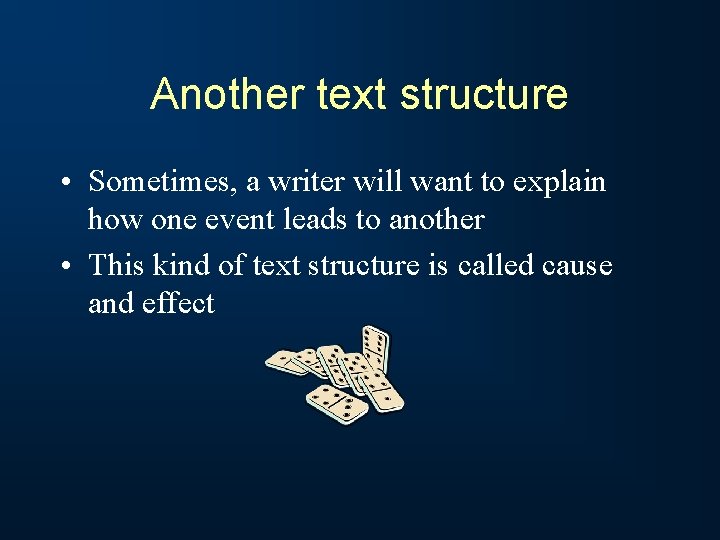 Another text structure

• Sometimes, a writer will want to explain how one event leads to another

• This kind of text structure is called cause and effect